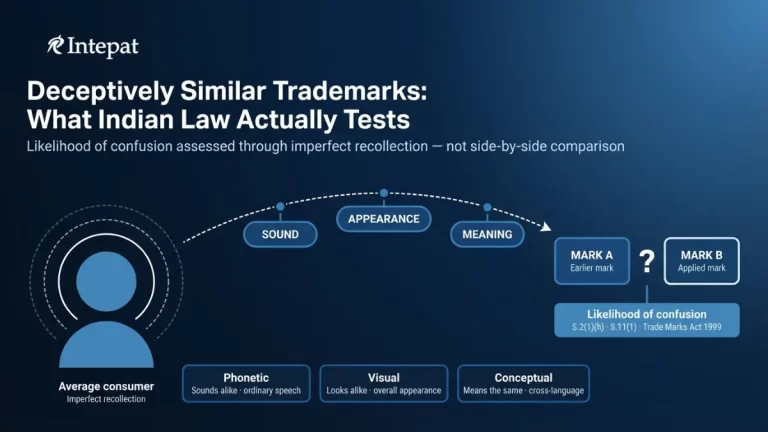 Intepat

Deceptively Similar Trademarks: What Indian Law Actually Tests

Likelihood of confusion assessed through imperfect recollection — not side-by-side comparison

SOUND

APPEARANCE

MEANING

MARK A
Earlier mark

?

MARK B
Applied mark

Likelihood of confusion
S.2(1)(h) · S.11(1) · Trade Marks Act 1999

Average consumer
Imperfect recollection

Phonetic
Sounds alike · ordinary speech

Visual
Looks alike · overall appearance

Conceptual
Means the same · cross-language